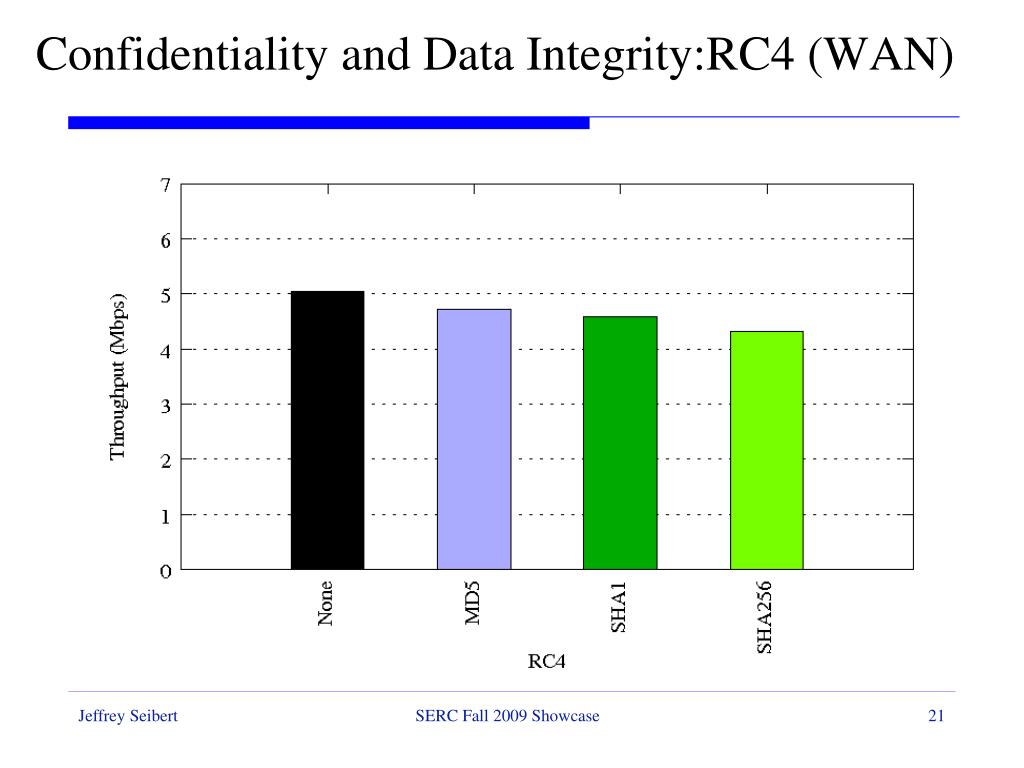 Confidentiality and Data Integrity:RC4 (WAN)

7
6
5
4
3
2
1
0

Throughput (Mbps)

None
MD5
SHA1
SHA256

RC4

Jeffrey Seibert
SERC Fall 2009 Showcase
21